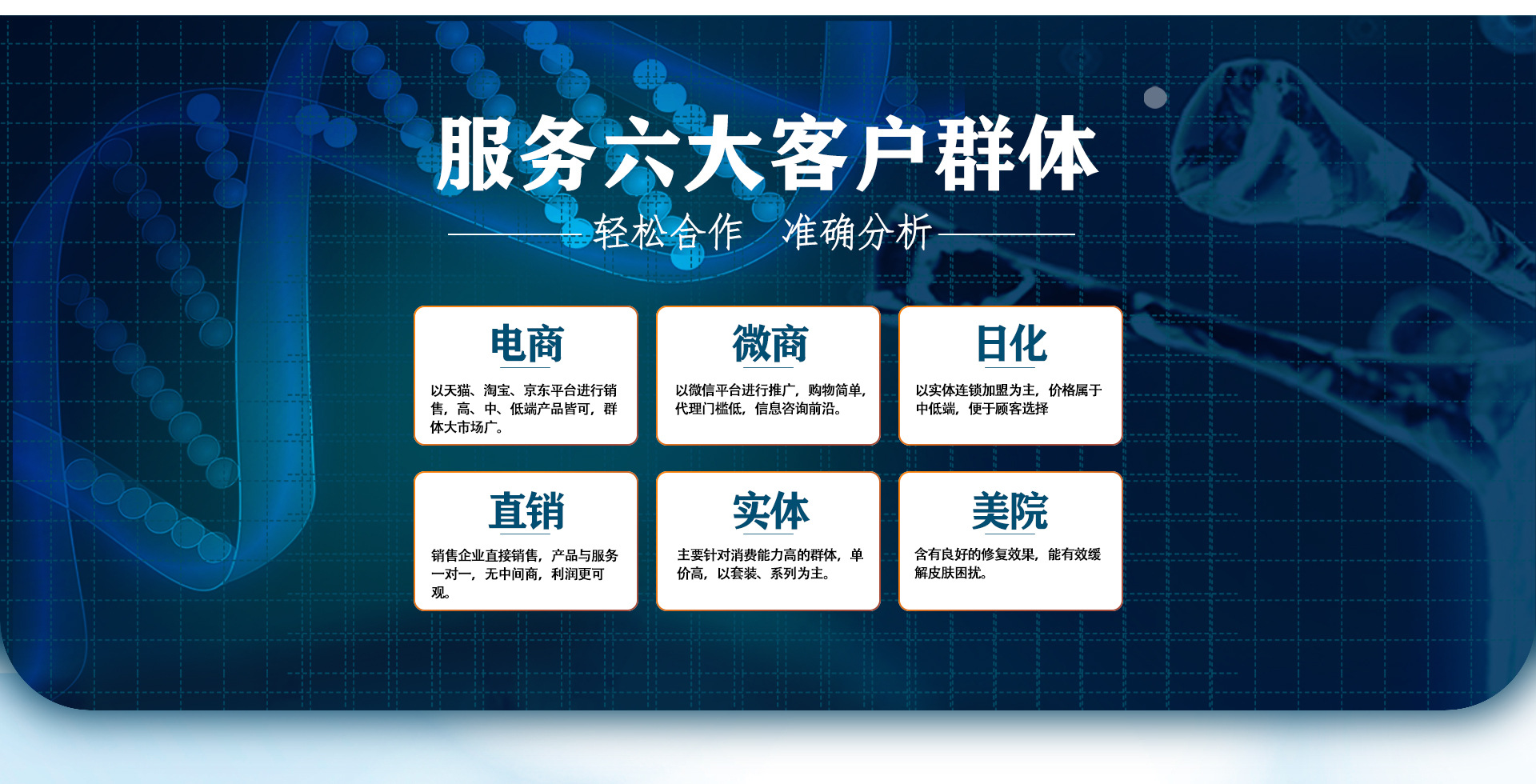 服务六大客户群体

轻松合作　准确分析

电商

以天猫、淘宝、京东平台进行销售，高、中、低端产品皆可，群体大市场广。

微商

以微信平台进行推广，购物简单，代理门槛低，信息咨询前沿。

日化

以实体连锁加盟为主，价格属于中低端，便于顾客选择

直销

销售企业直接销售，产品与服务一对一，无中间商，利润更可观。

实体

主要针对消费能力高的群体，单价高，以套装、系列为主。

美院

含有良好的修复效果，能有效缓解皮肤困扰。